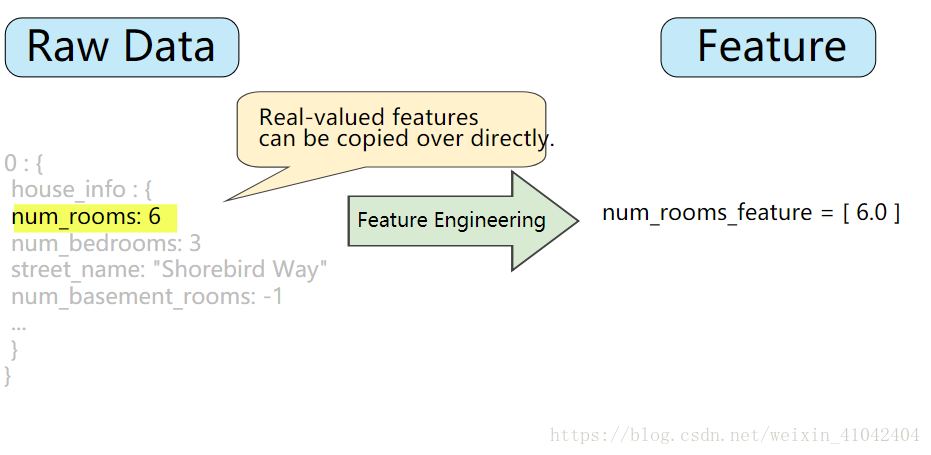 Raw Data

Feature

Real-valued features can be copied over directly.

0 : {
house_info : {
num_rooms: 6
num_bedrooms: 3
street_name: "Shorebird Way"
num_basement_rooms: -1
...
}
}

Feature Engineering

num_rooms_feature = [ 6.0 ]

https://blog.csdn.net/weixin_41042404